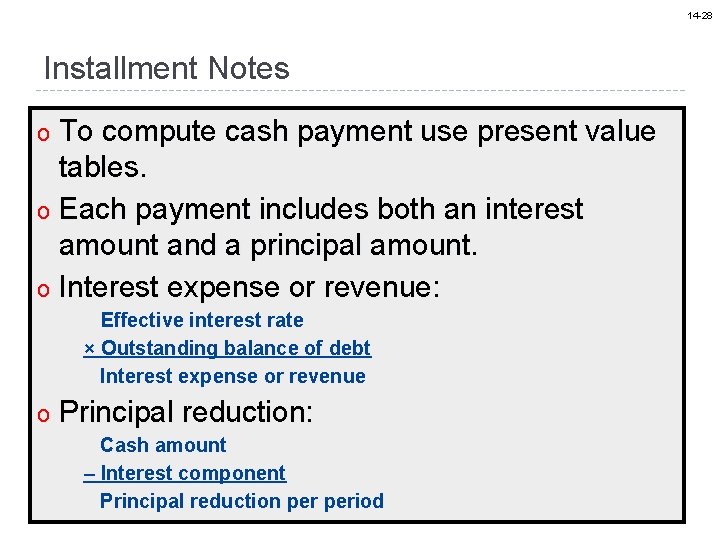 14-28

Installment Notes

o To compute cash payment use present value tables.

o Each payment includes both an interest amount and a principal amount.

o Interest expense or revenue:

Effective interest rate
× Outstanding balance of debt
Interest expense or revenue

o Principal reduction:

Cash amount
– Interest component
Principal reduction per period